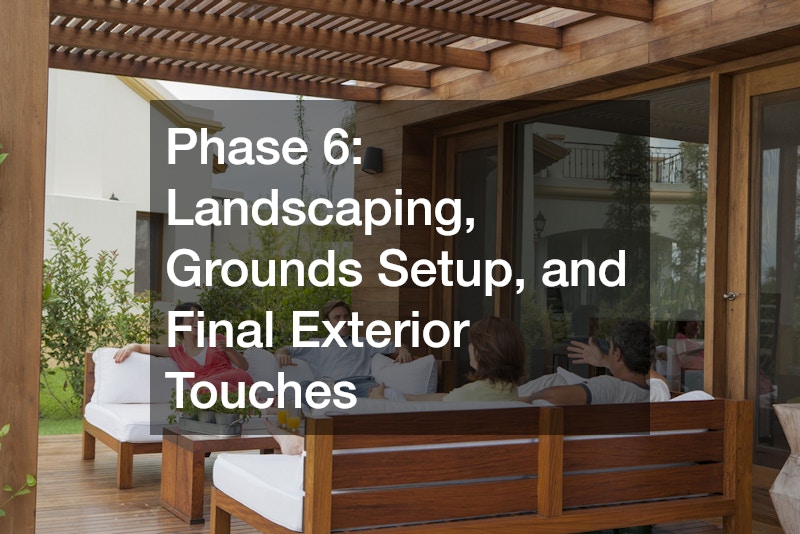 Phase 6: Landscaping, Grounds Setup, and Final Exterior Touches